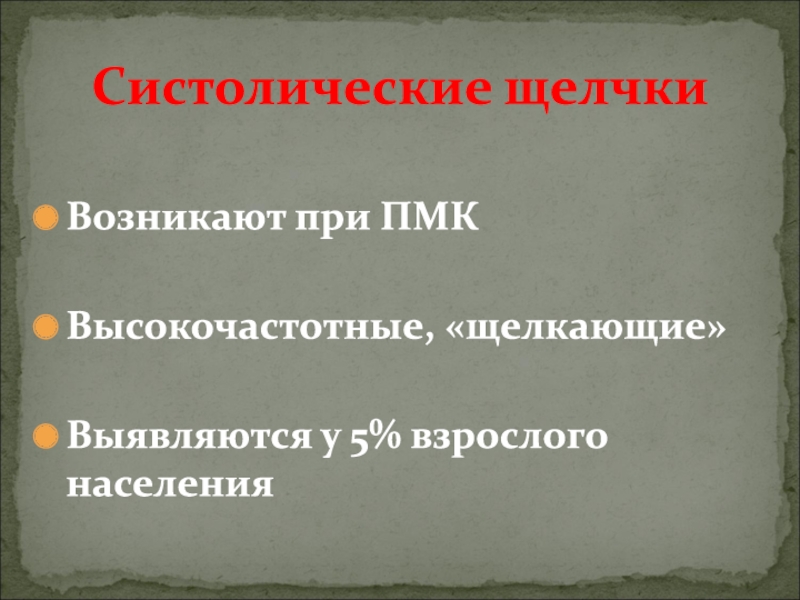 Систолические щелчки

Возникают при ПМК

Высокочастотные, «щелкающие»

Выявляются у 5% взрослого населения